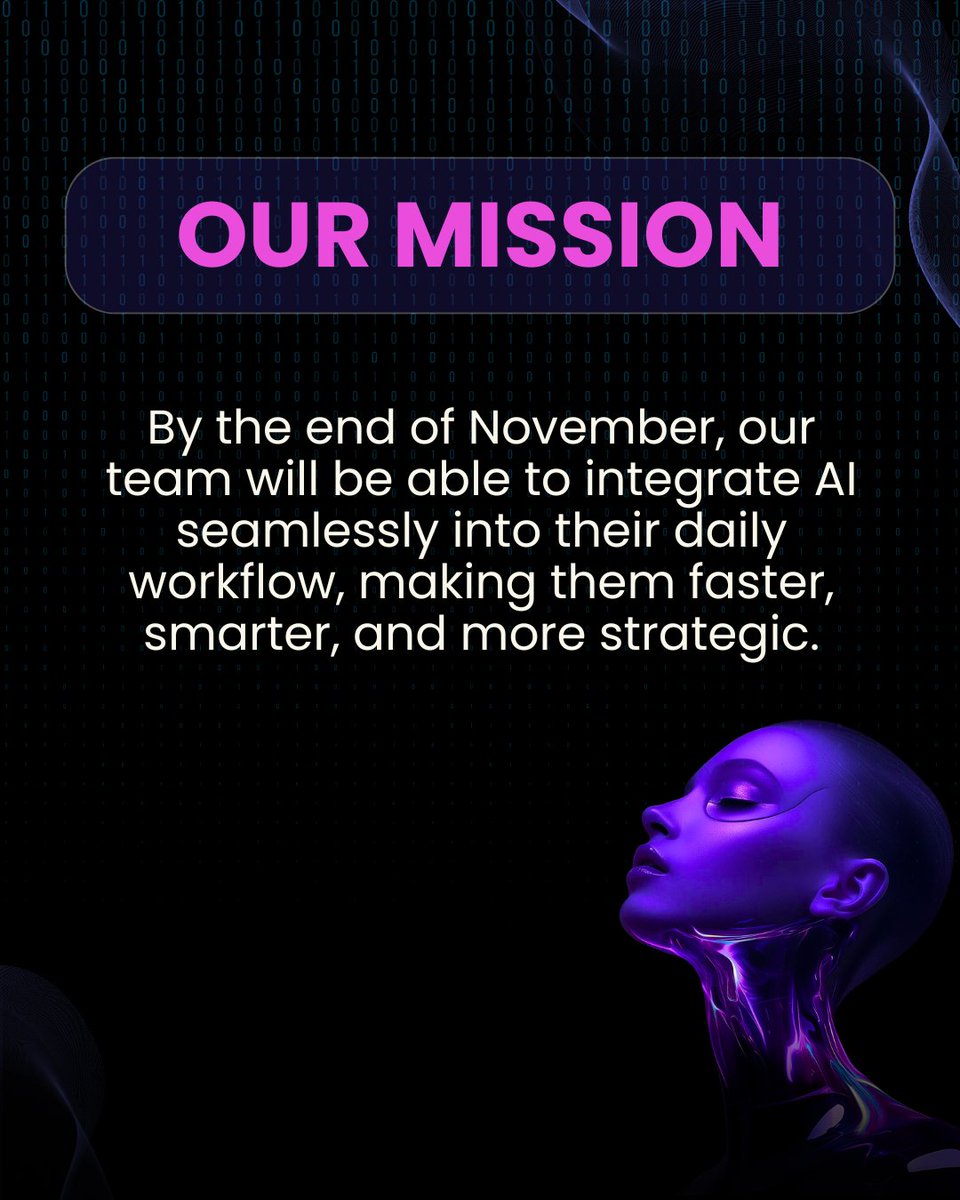 OUR MISSION

By the end of November, our team will be able to integrate AI seamlessly into their daily workflow, making them faster, smarter, and more strategic.